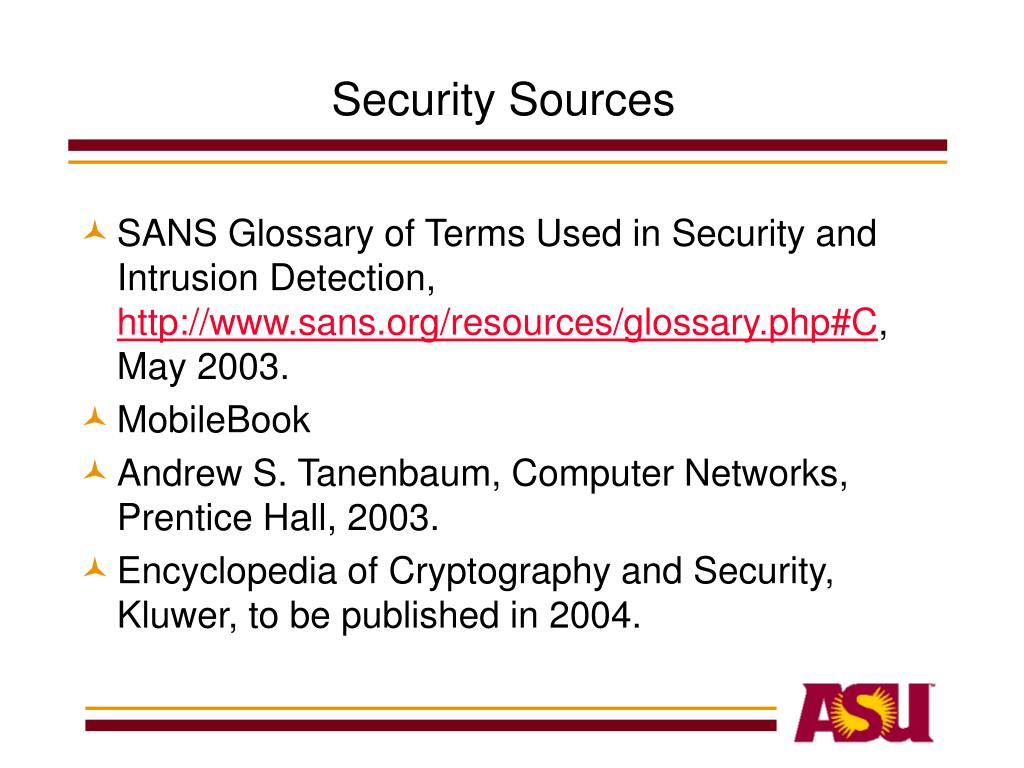 Security Sources

SANS Glossary of Terms Used in Security and Intrusion Detection, http://www.sans.org/resources/glossary.php#C, May 2003.

MobileBook

Andrew S. Tanenbaum, Computer Networks, Prentice Hall, 2003.

Encyclopedia of Cryptography and Security, Kluwer, to be published in 2004.

ASU